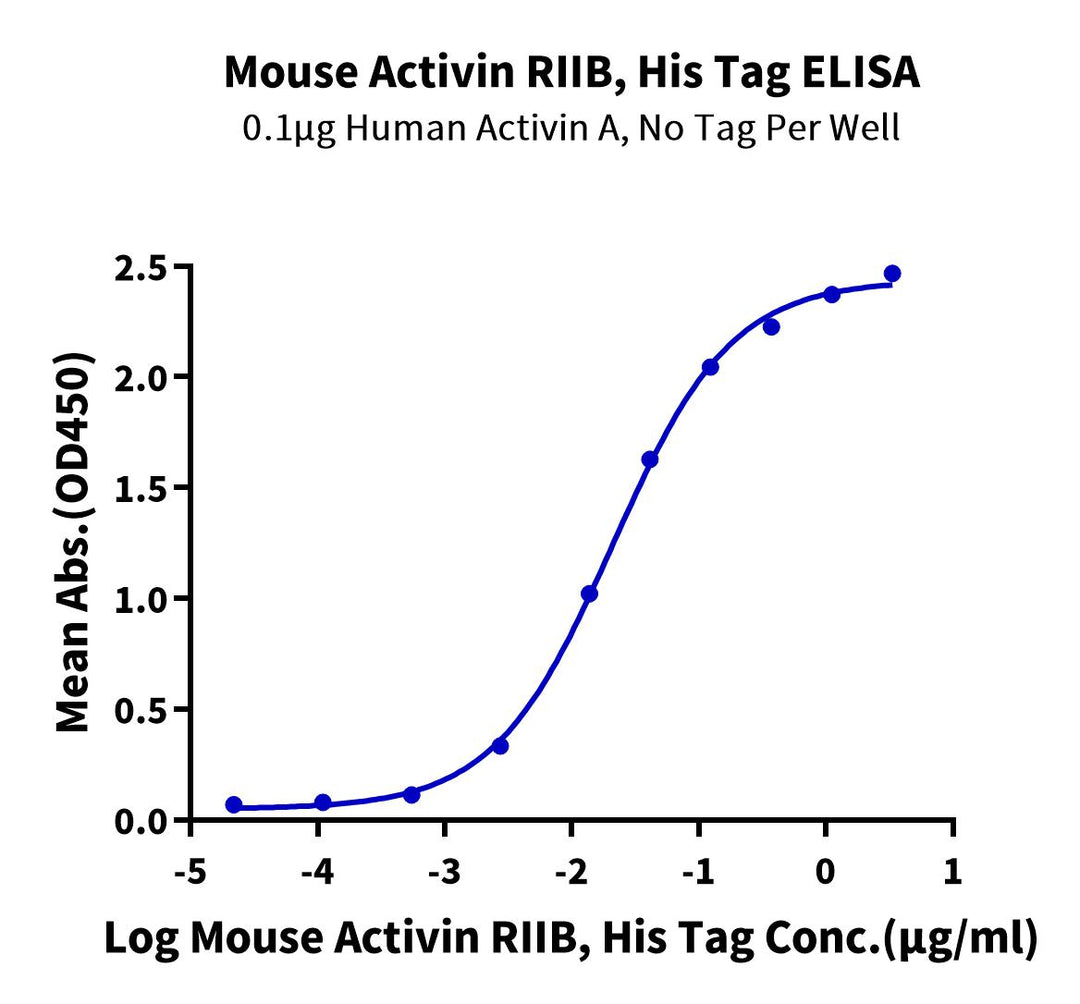 Mouse Activin RIIB, His Tag ELISA
0.1μg Human Activin A, No Tag Per Well

Mean Abs.(OD450)

2.5
2.0
1.5
1.0
0.5
0.0

-5
-4
-3
-2
-1
0
1

Log Mouse Activin RIIB, His Tag Conc.(μg/ml)